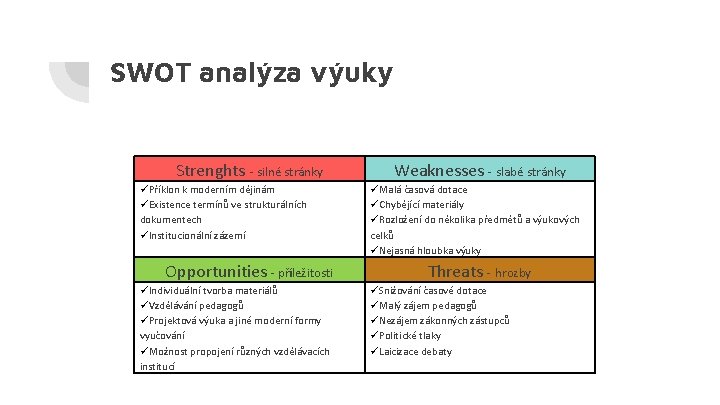 SWOT analýza výuky

| Strenghts - silné stránky | Weaknesses - slabé stránky |
|---|---|
| ✓Příklon k moderním dějinám ✓Existence termínů ve strukturálních dokumentech ✓Institucionální zázemí | ✓Malá časová dotace ✓Chybějící materiály ✓Rozložení do několika předmětů a výukových celků ✓Nejasná hloubka výuky |
| **Opportunities** - příležitosti | **Threats** - hrozby |
| ✓Individuální tvorba materiálů ✓Vzdělávání pedagogů ✓Projektová výuka a jiné moderní formy vyučování ✓Možnost propojení různých vzdělávacích institucí | ✓Snižování časové dotace ✓Malý zájem pedagogů ✓Nezájem zákonných zástupců ✓Politické tlaky ✓Laicizace debaty |